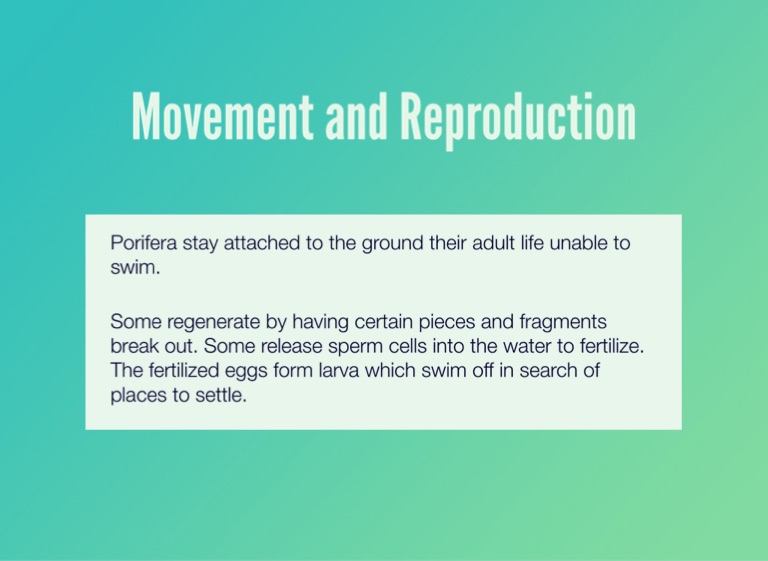 Movement and Reproduction

Porifera stay attached to the ground their adult life unable to swim.

Some regenerate by having certain pieces and fragments break out. Some release sperm cells into the water to fertilize. The fertilized eggs form larva which swim off in search of places to settle.